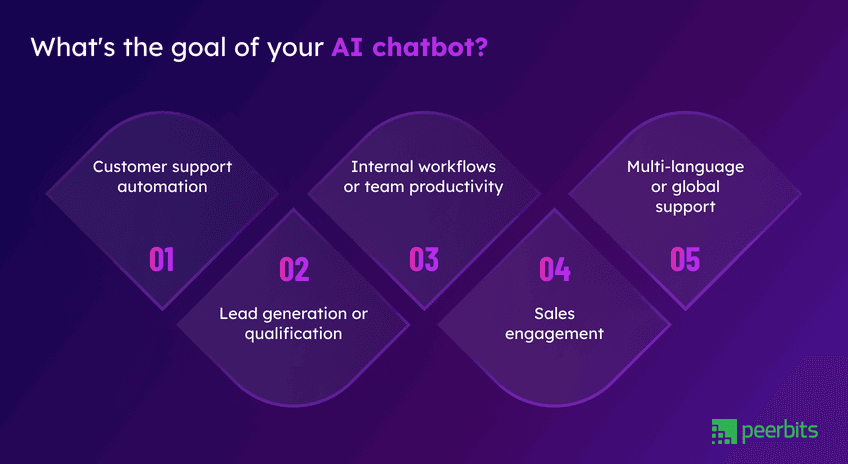 What's the goal of your AI chatbot?

Customer support automation

01

02

Lead generation or qualification

Internal workflows or team productivity

03

04

Sales engagement

Multi-language or global support

05

peerbits